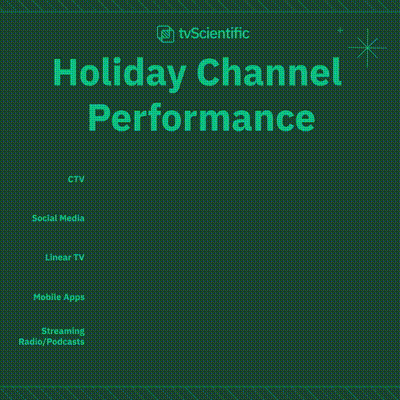 tvScientific

Holiday Channel Performance

CTV

Social Media

Linear TV

Mobile Apps

Streaming Radio/Podcasts